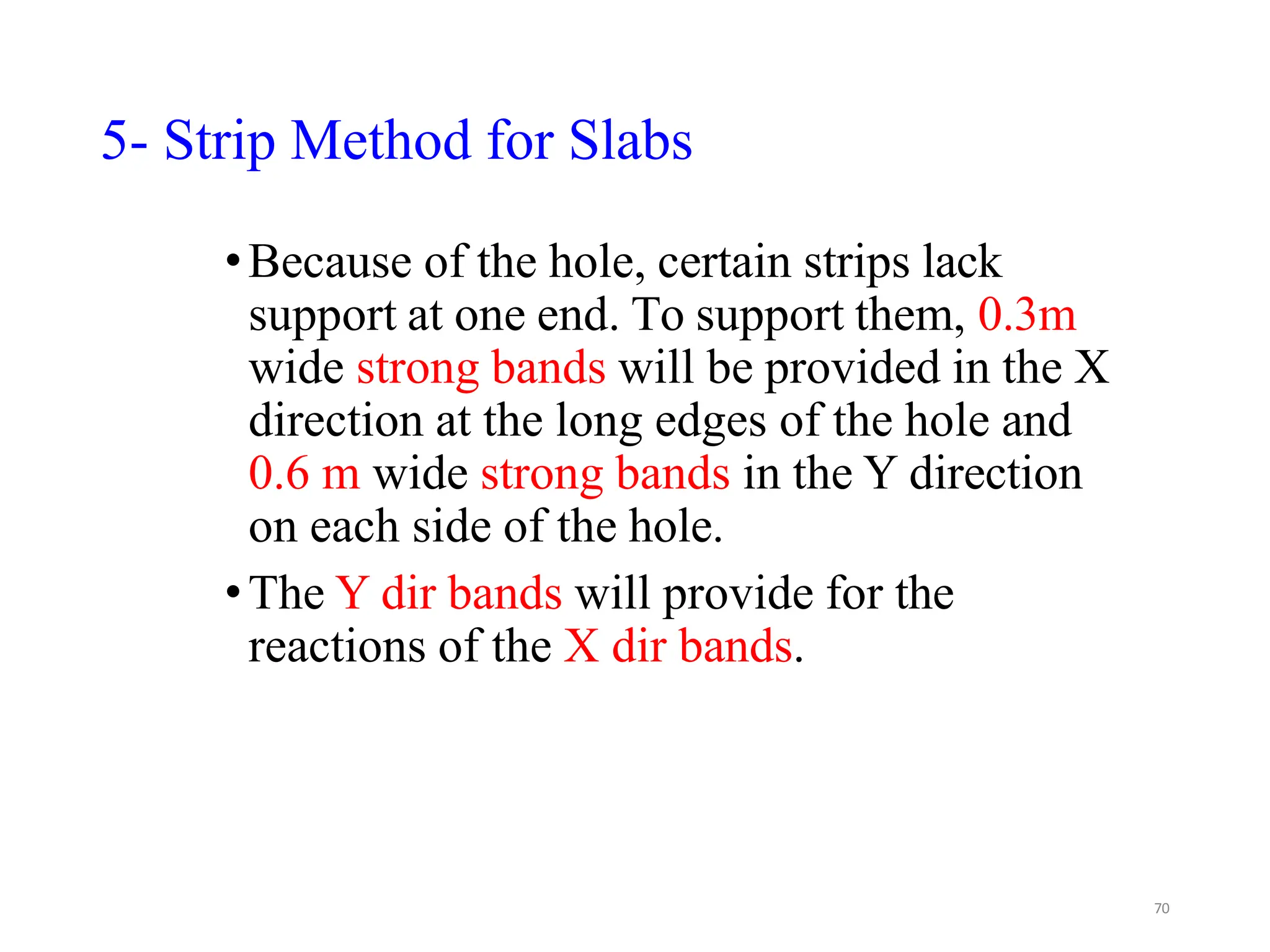 5- Strip Method for Slabs

• Because of the hole, certain strips lack support at one end. To support them, 0.3m wide strong bands will be provided in the X direction at the long edges of the hole and 0.6 m wide strong bands in the Y direction on each side of the hole.

• The Y dir bands will provide for the reactions of the X dir bands.

70